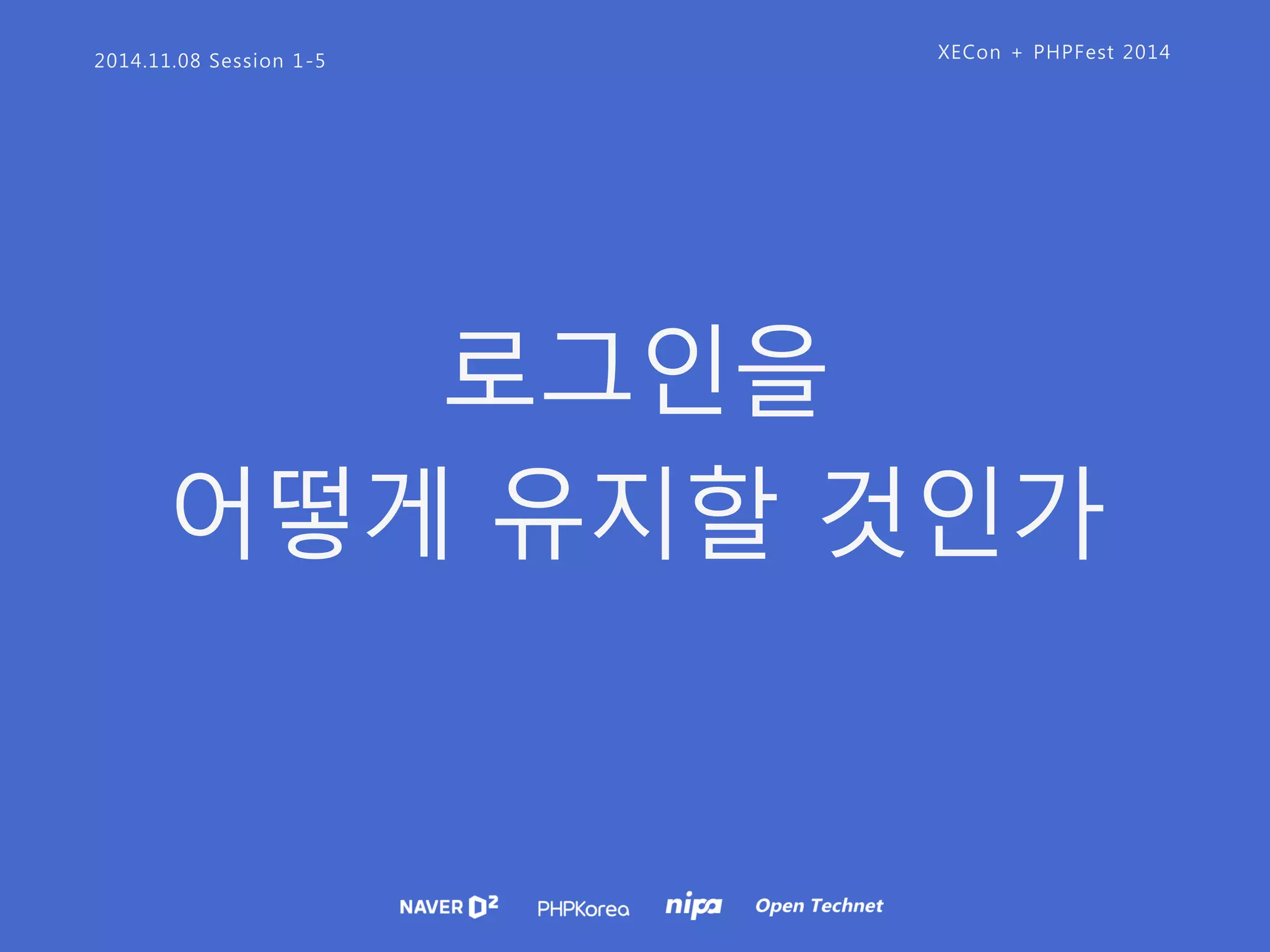 2014.11.08 Session 1-5

XECon + PHPFest 2014

로그인을
어떻게 유지할 것인가

NAVER D2 PHPKorea nipa Open Technet